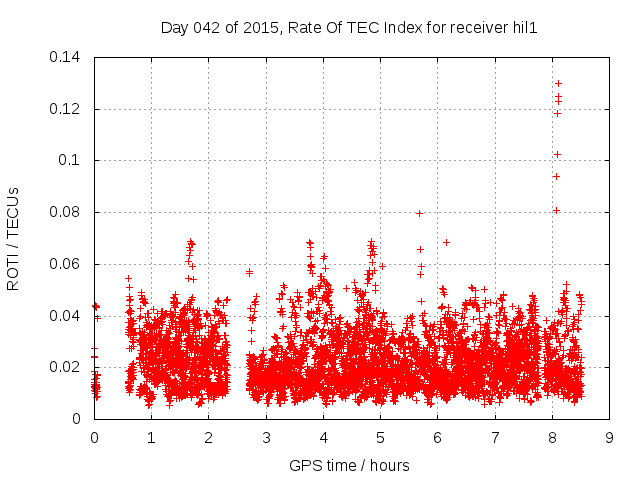 Day 042 of 2015, Rate Of TEC Index for receiver hil1

ROTI / TECUs

0.14
0.12
0.1
0.08
0.06
0.04
0.02
0

0 1 2 3 4 5 6 7 8 9

GPS time / hours